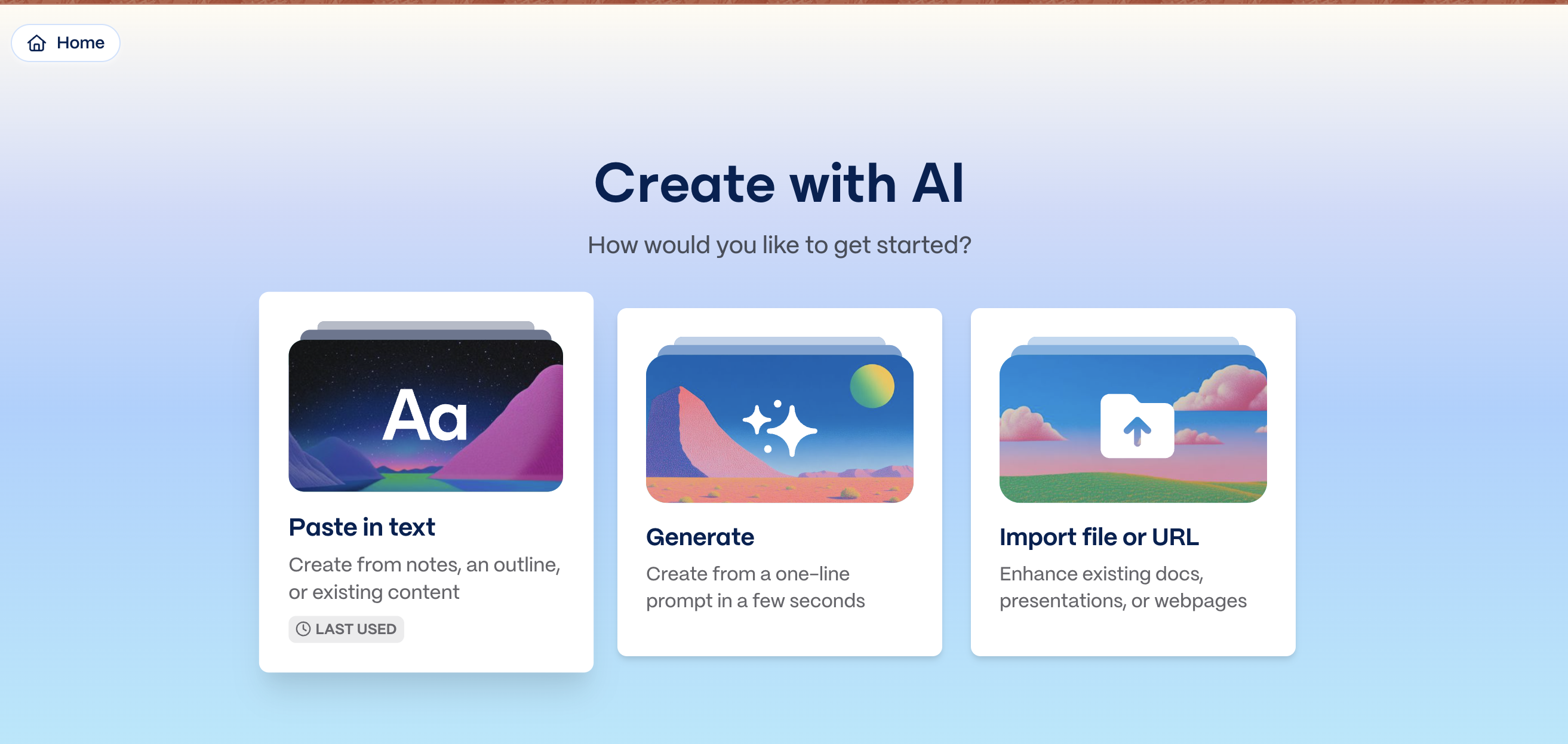 Home

Create with AI

How would you like to get started?

Aa

Paste in text

Create from notes, an outline, or existing content

LAST USED

Generate

Create from a one-line prompt in a few seconds

Import file or URL

Enhance existing docs, presentations, or webpages